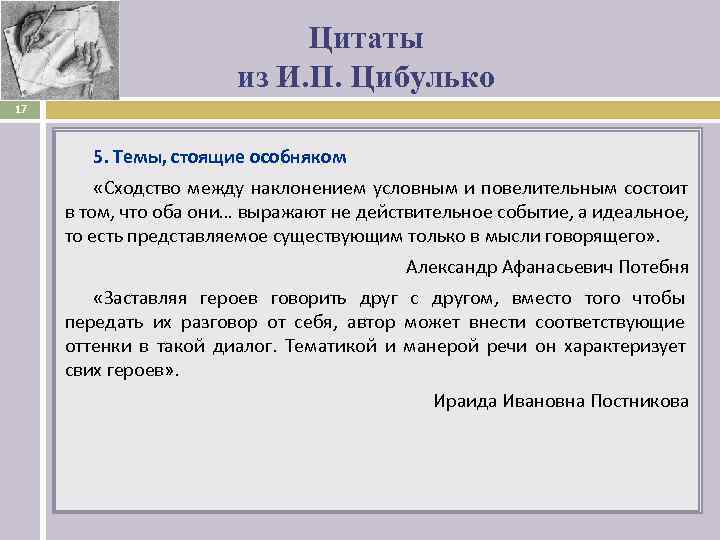 Цитаты
из И.П. Цибулько

17

5. Темы, стоящие особняком

«Сходство между наклонением условным и повелительным состоит в том, что оба они… выражают не действительное событие, а идеальное, то есть представляемое существующим только в мысли говорящего».

Александр Афанасьевич Потебня

«Заставляя героев говорить друг с другом, вместо того чтобы передать их разговор от себя, автор может внести соответствующие оттенки в такой диалог. Тематикой и манерой речи он характеризует свих героев».

Ираида Ивановна Постникова